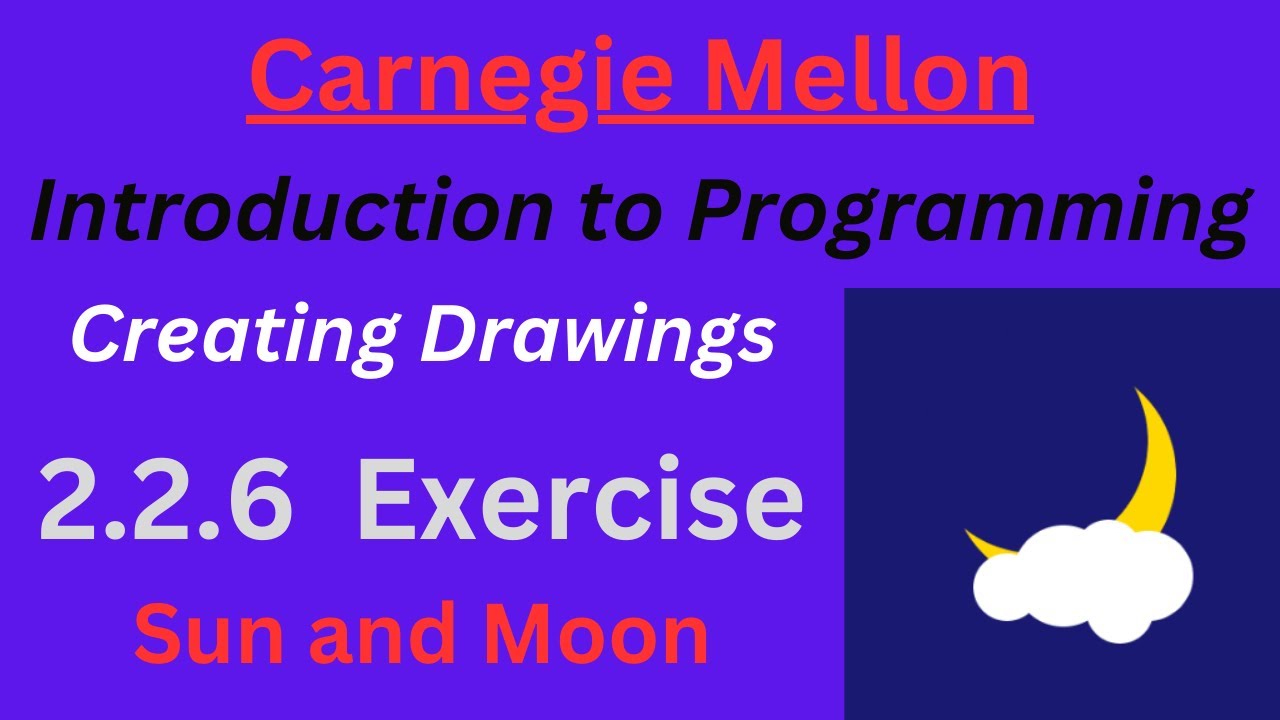 Carnegie Mellon

Introduction to Programming

Creating Drawings

2.2.6 Exercise

Sun and Moon